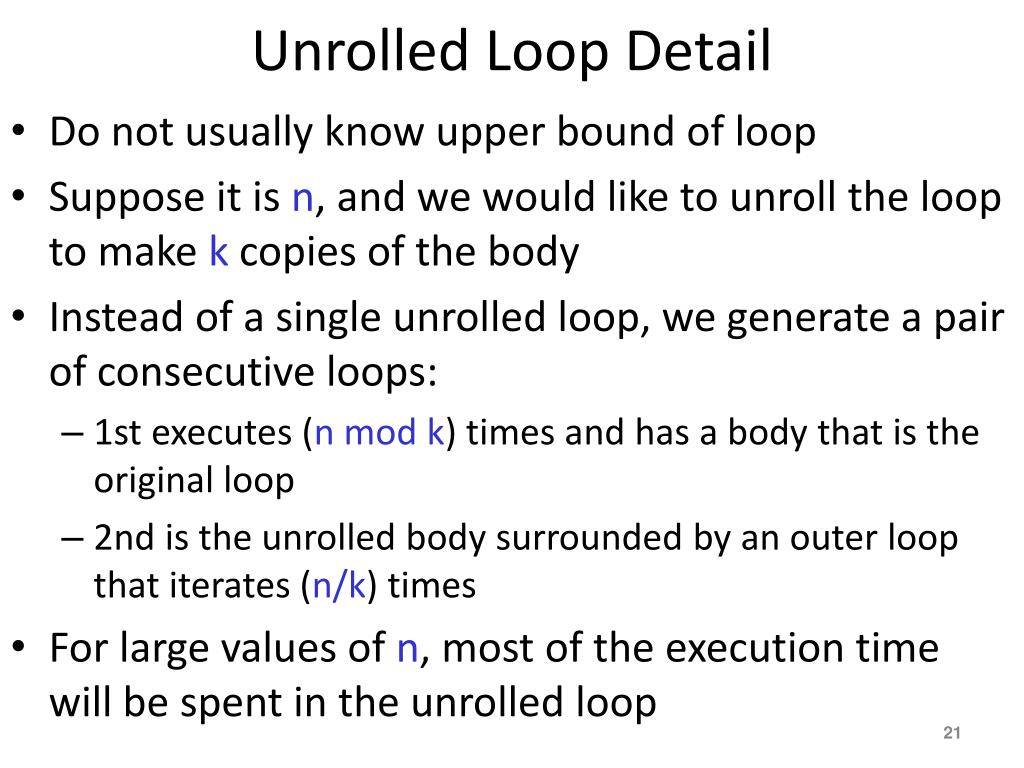 Unrolled Loop Detail

• Do not usually know upper bound of loop
• Suppose it is n, and we would like to unroll the loop to make k copies of the body
• Instead of a single unrolled loop, we generate a pair of consecutive loops:
– 1st executes (n mod k) times and has a body that is the original loop
– 2nd is the unrolled body surrounded by an outer loop that iterates (n/k) times
• For large values of n, most of the execution time will be spent in the unrolled loop

21